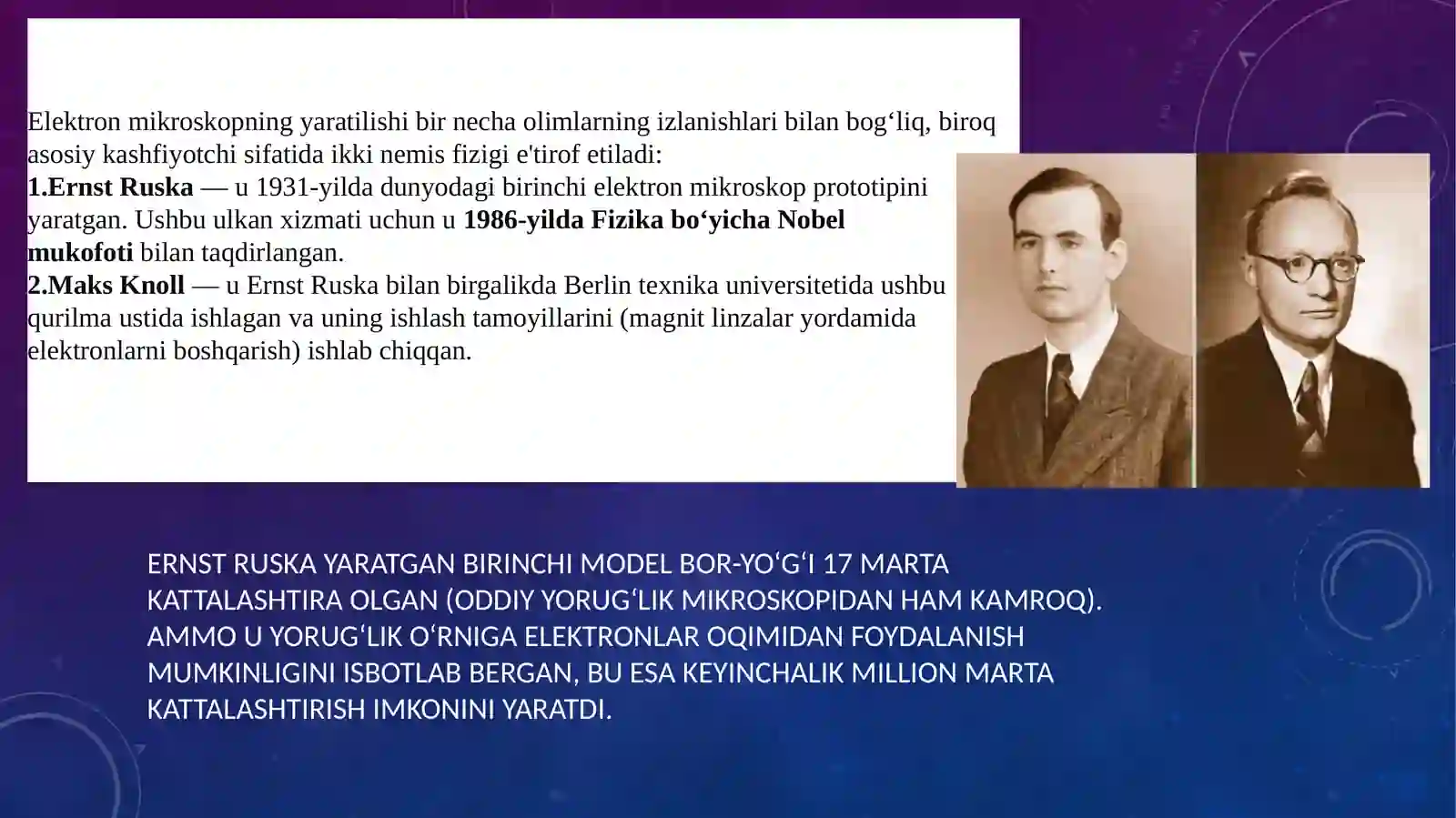 Elektron mikroskopning yaratilishi bir necha olimlarning izlanishlari bilan bog‘liq, biroq asosiy kashfiyotchi sifatida ikki nemis fizigi e'tirof etiladi:
1.Ernst Ruska — u 1931-yilda dunyodagi birinchi elektron mikroskop prototipini yaratgan. Ushbu ulkan xizmati uchun u 1986-yilda Fizika bo‘yicha Nobel mukofoti bilan taqdirlangan.
2.Maks Knoll — u Ernst Ruska bilan birgalikda Berlin texnika universitetida ushbu qurilma ustida ishlagan va uning ishlash tamoyillarini (magnit linzalar yordamida elektronlarni boshqarish) ishlab chiqqan.

ERNST RUSKA YARATGAN BIRINCHI MODEL BOR-YO‘G‘I 17 MARTA KATTALASHTIRA OLGAN (ODDIY YORUG‘LIK MIKROSKOPIDAN HAM KAMROQ). AMMO U YORUG‘LIK O‘RNIGA ELEKTRONLAR OQIMIDAN FOYDALANISH MUMKINLIGINI ISBOTLAB BERGAN, BU ESA KEYINCHALIK MILLION MARTA KATTALASHTIRISH IMKONINI YARATDI.